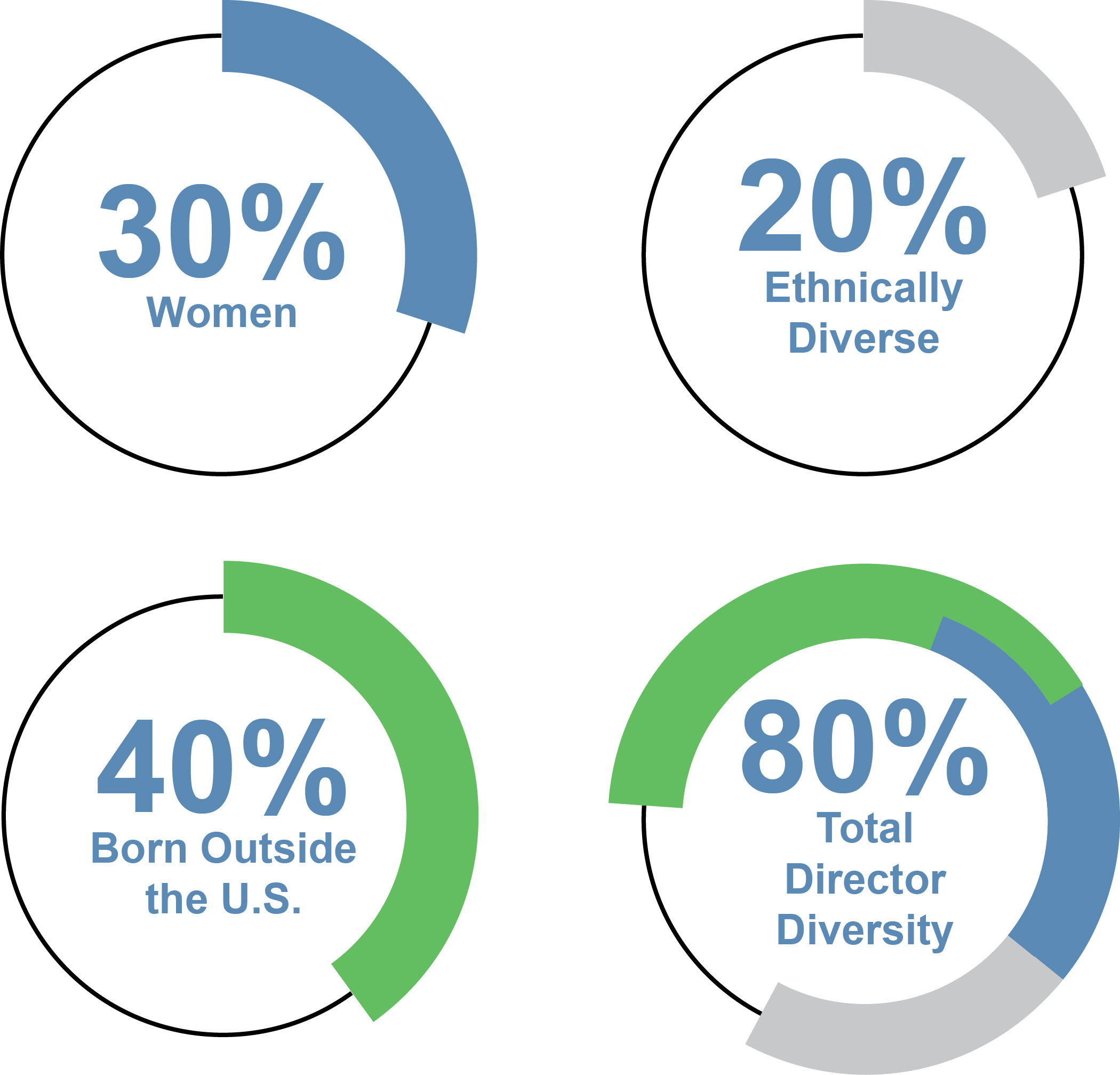 30%
Women

20%
Ethnically
Diverse

40%
Born Outside
the U.S.

80%
Total
Director
Diversity